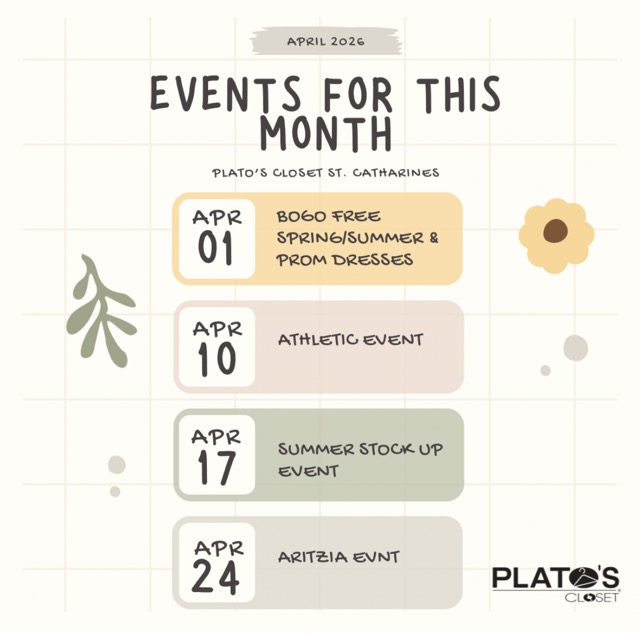 APRIL 2026

EVENTS FOR THIS MONTH

PLATO'S CLOSET ST. CATHARINES

APR 01

BOGO FREE SPRING/SUMMER & PROM DRESSES

APR 10

ATHLETIC EVENT

APR 17

SUMMER STOCK UP EVENT

APR 24

ARITZIA EVNT

PLATO'S CLOSET